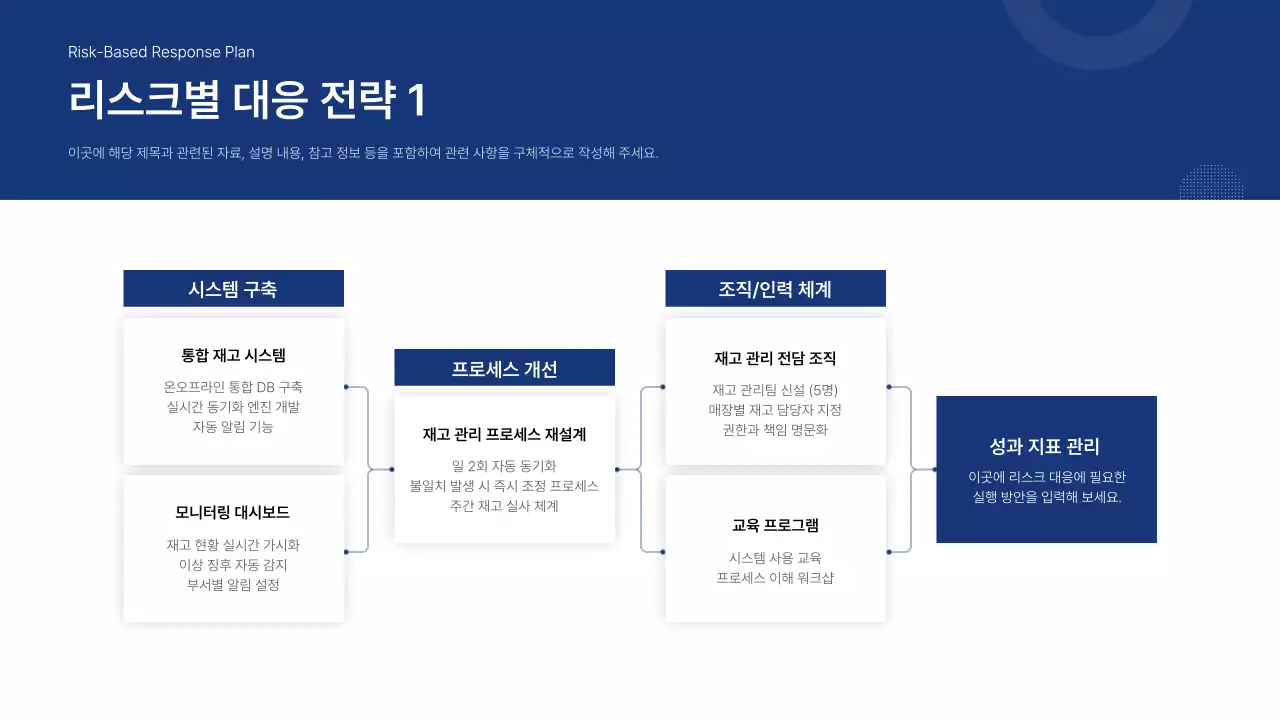 Risk-Based Response Plan

리스크별 대응 전략 1

이곳에 해당 제목과 관련된 자료, 설명 내용, 참고 정보 등을 포함하여 관련 사항을 구체적으로 작성해 주세요.

시스템 구축

통합 재고 시스템

온오프라인 통합 DB 구축
실시간 동기화 엔진 개발
자동 알림 기능

모니터링 대시보드

재고 현황 실시간 가시화
이상 징후 자동 감지
부서별 알림 설정

프로세스 개선

재고 관리 프로세스 재설계

일 2회 자동 동기화
불일치 발생 시 즉시 조정 프로세스
주간 재고 실사 체계

조직/인력 체계

재고 관리 전담 조직

재고 관리팀 신설 (5명)
매장별 재고 담당자 지정
권한과 책임 명문화

교육 프로그램

시스템 사용 교육
프로세스 이해 워크샵

성과 지표 관리

이곳에 리스크 대응에 필요한 실행 방안을 입력해 보세요.